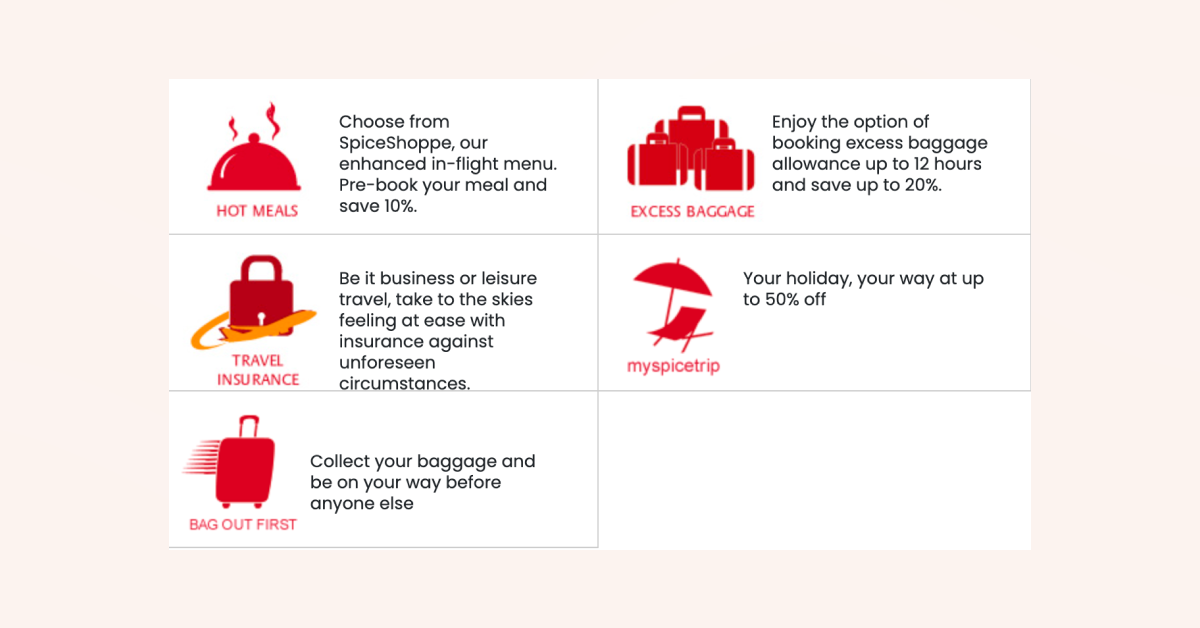 HOT MEALS

Choose from SpiceShoppe, our enhanced in-flight menu. Pre-book your meal and save 10%.

EXCESS BAGGAGE

Enjoy the option of booking excess baggage allowance up to 12 hours and save up to 20%.

TRAVEL INSURANCE

Be it business or leisure travel, take to the skies feeling at ease with insurance against unforeseen circumstances.

myspicetrip

Your holiday, your way at up to 50% off

BAG OUT FIRST

Collect your baggage and be on your way before anyone else